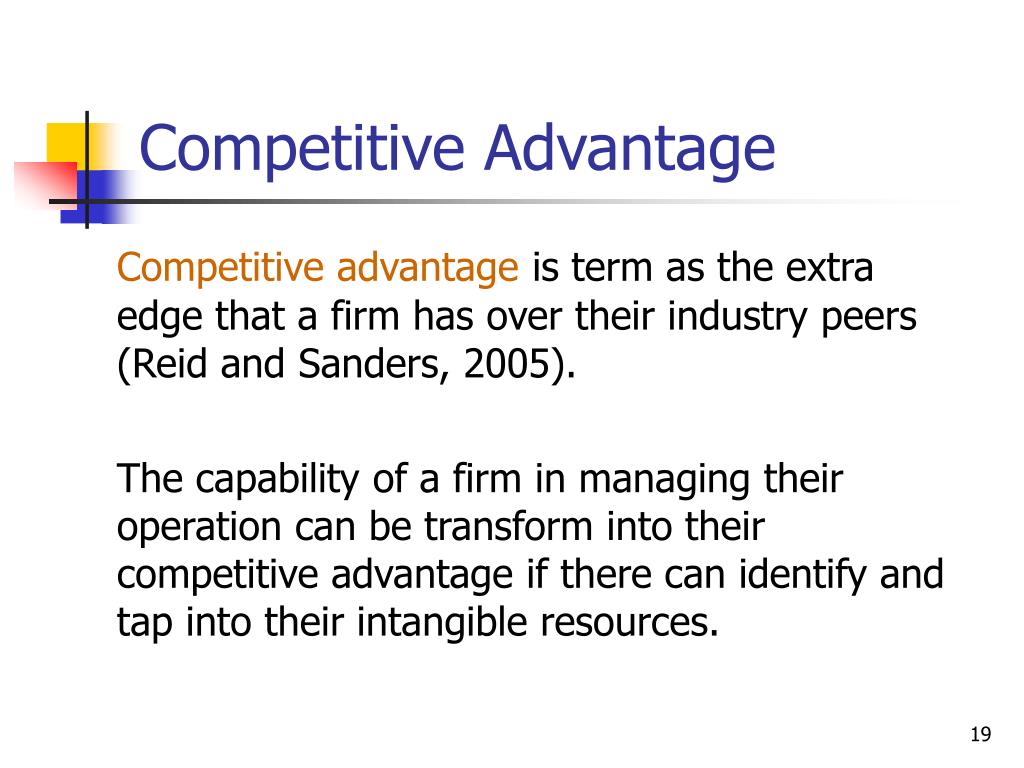 Competitive Advantage

Competitive advantage is term as the extra edge that a firm has over their industry peers (Reid and Sanders, 2005).

The capability of a firm in managing their operation can be transform into their competitive advantage if there can identify and tap into their intangible resources.

19